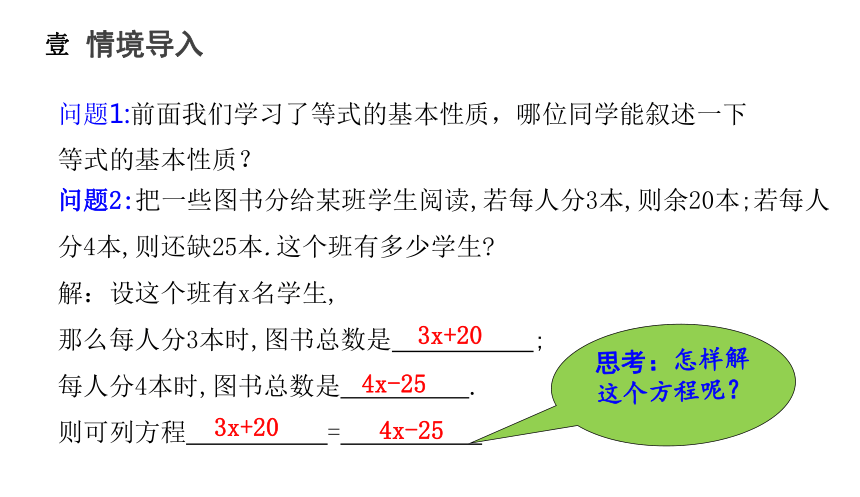 壹 情境导入

问题1:前面我们学习了等式的基本性质，哪位同学能叙述一下等式的基本性质？

问题2:把一些图书分给某班学生阅读,若每人分3本,则余20本;若每人分4本,则还缺25本.这个班有多少学生?

解：设这个班有x名学生,

那么每人分3本时,图书总数是 $3x+20$ ;

每人分4本时,图书总数是 $4x-25$ .

则可列方程 $3x+20$ = $4x-25$

思考：怎样解这个方程呢？